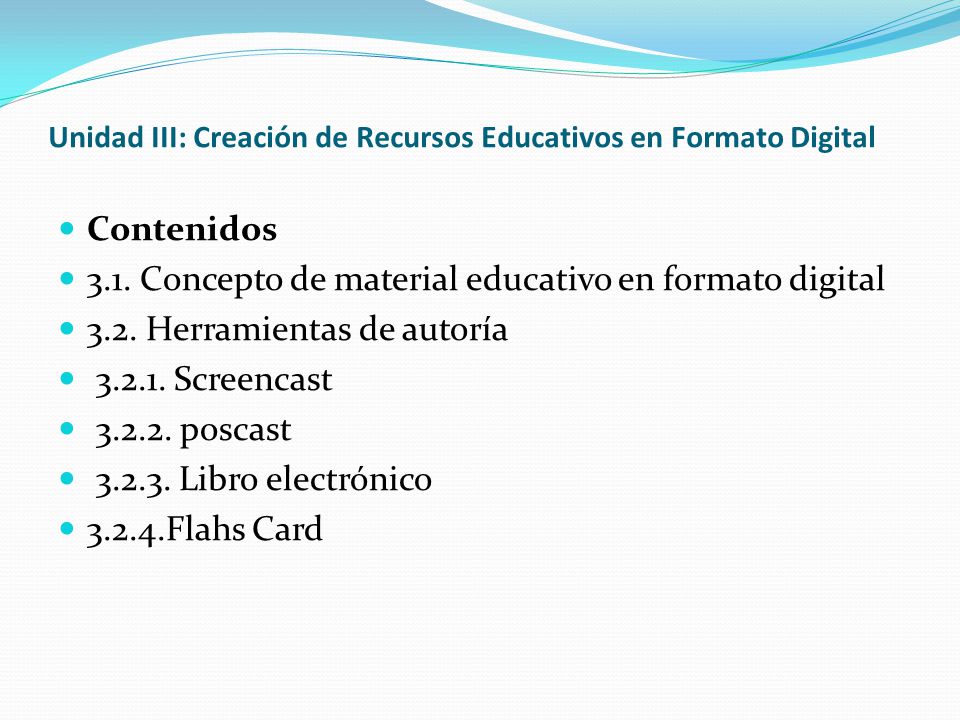 Unidad III: Creación de Recursos Educativos en Formato Digital

- Contenidos
- 3.1. Concepto de material educativo en formato digital
- 3.2. Herramientas de autoría
- 3.2.1. Screencast
- 3.2.2. poscast
- 3.2.3. Libro electrónico
- 3.2.4.Flahs Card